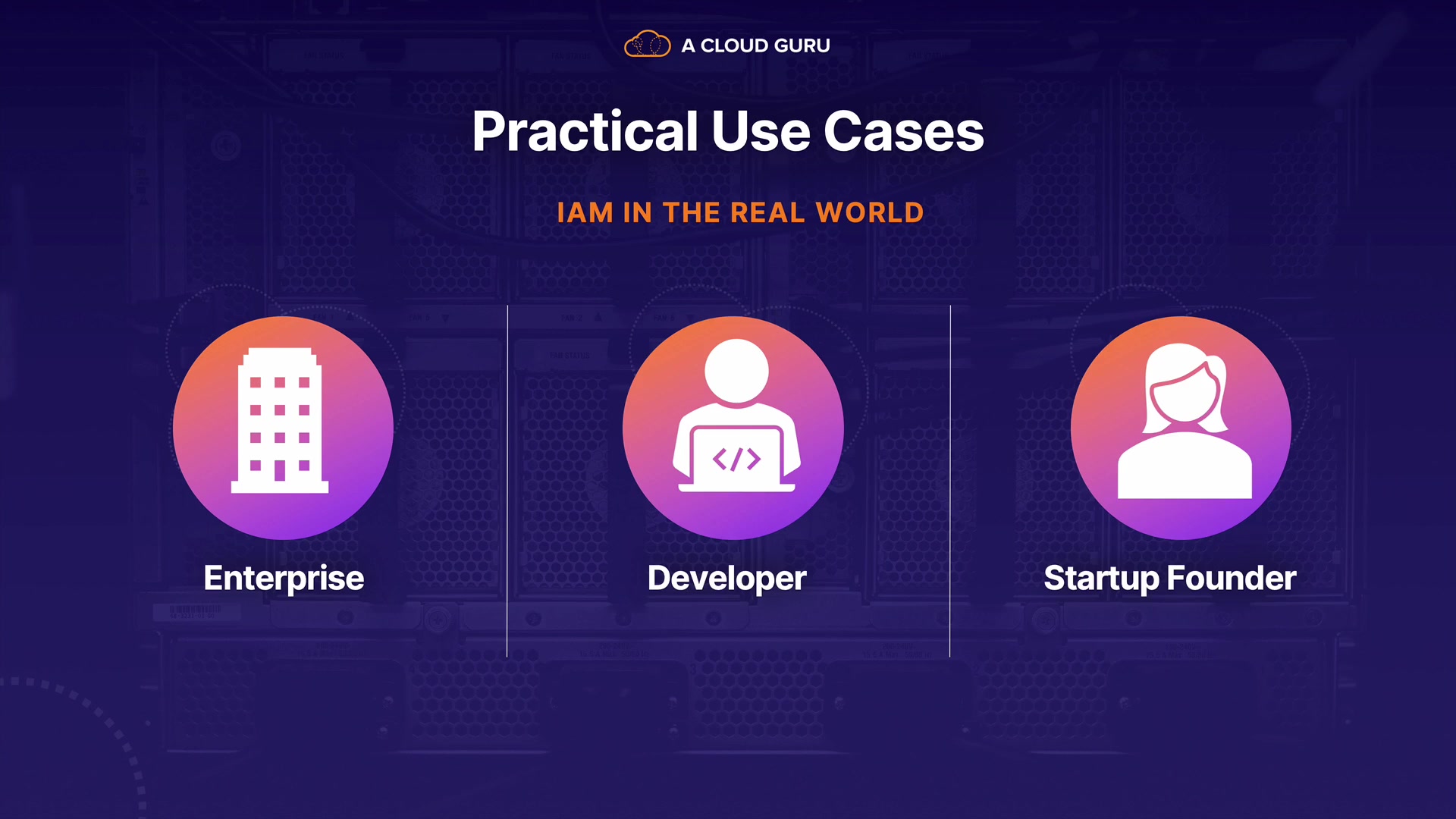 A CLOUD GURU

Practical Use Cases

IAM IN THE REAL WORLD

Enterprise

</>

Developer

Startup Founder